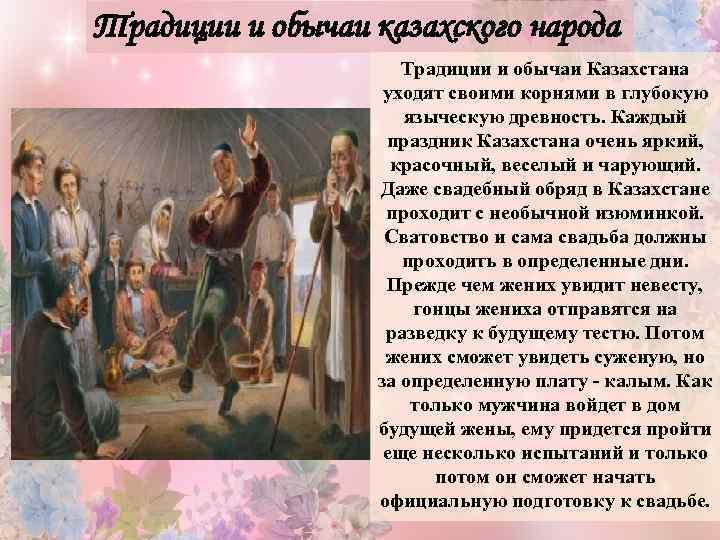 Традиции и обычаи казахского народа

Традиции и обычаи Казахстана уходят своими корнями в глубокую языческую древность. Каждый праздник Казахстана очень яркий, красочный, веселый и чарующий. Даже свадебный обряд в Казахстане проходит с необычной изюминкой. Сватовство и сама свадьба должны проходить в определенные дни. Прежде чем жених увидит невесту, гонцы жениха отправятся на разведку к будущему тестю. Потом жених сможет увидеть суженую, но за определенную плату - калым. Как только мужчина войдет в дом будущей жены, ему придется пройти еще несколько испытаний и только потом он сможет начать официальную подготовку к свадьбе.